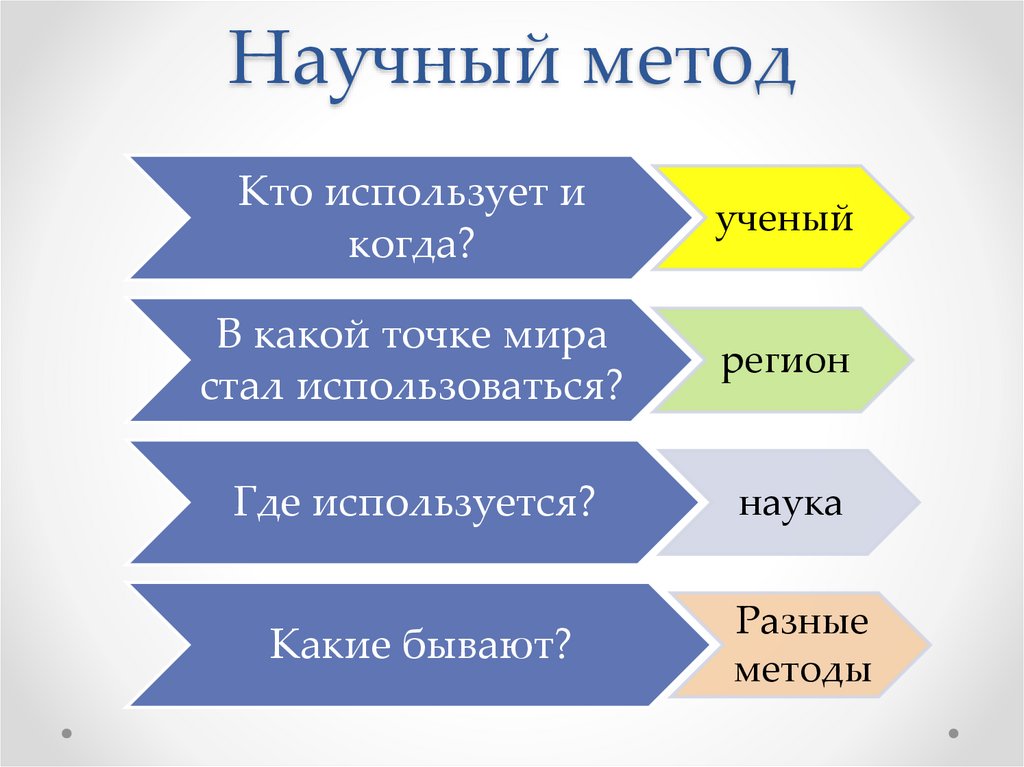 Научный метод

Кто использует и когда?

ученый

В какой точке мира стал использоваться?

регион

Где используется?

наука

Какие бывают?

Разные методы